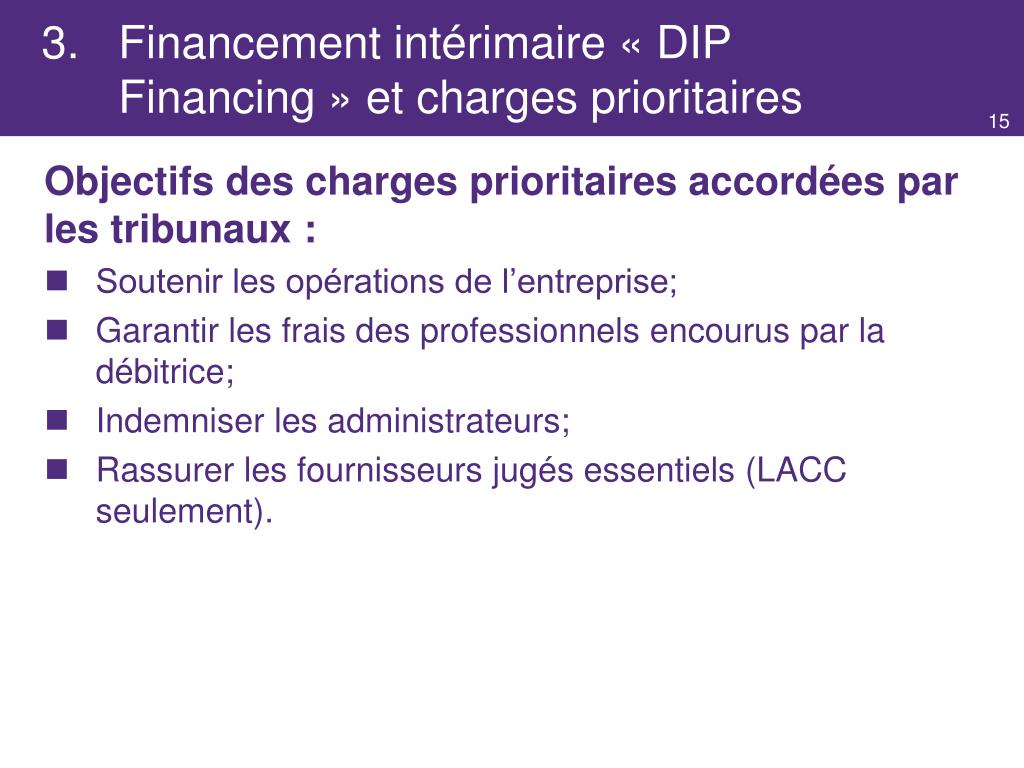 3. Financement intérimaire « DIP Financing » et charges prioritaires

15

Objectifs des charges prioritaires accordées par les tribunaux :

- Soutenir les opérations de l’entreprise;
- Garantir les frais des professionnels encourus par la débitrice;
- Indemniser les administrateurs;
- Rassurer les fournisseurs jugés essentiels (LACC seulement).